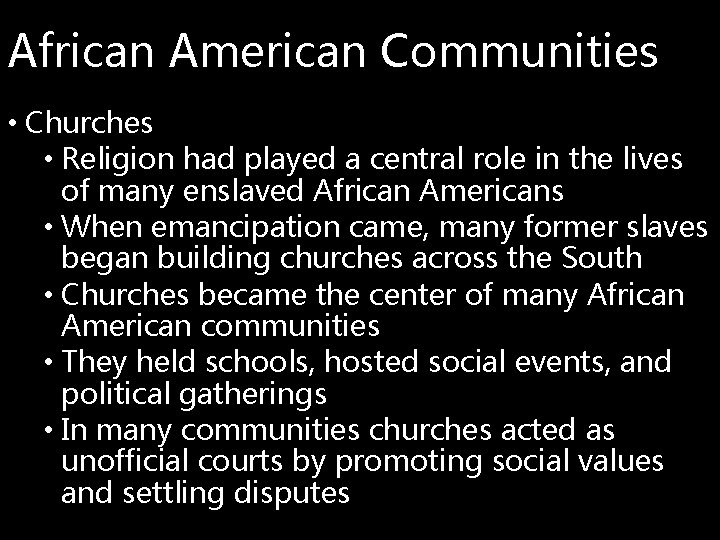 African American Communities

• Churches
  • Religion had played a central role in the lives of many enslaved African Americans
  • When emancipation came, many former slaves began building churches across the South
  • Churches became the center of many African American communities
  • They held schools, hosted social events, and political gatherings
  • In many communities churches acted as unofficial courts by promoting social values and settling disputes